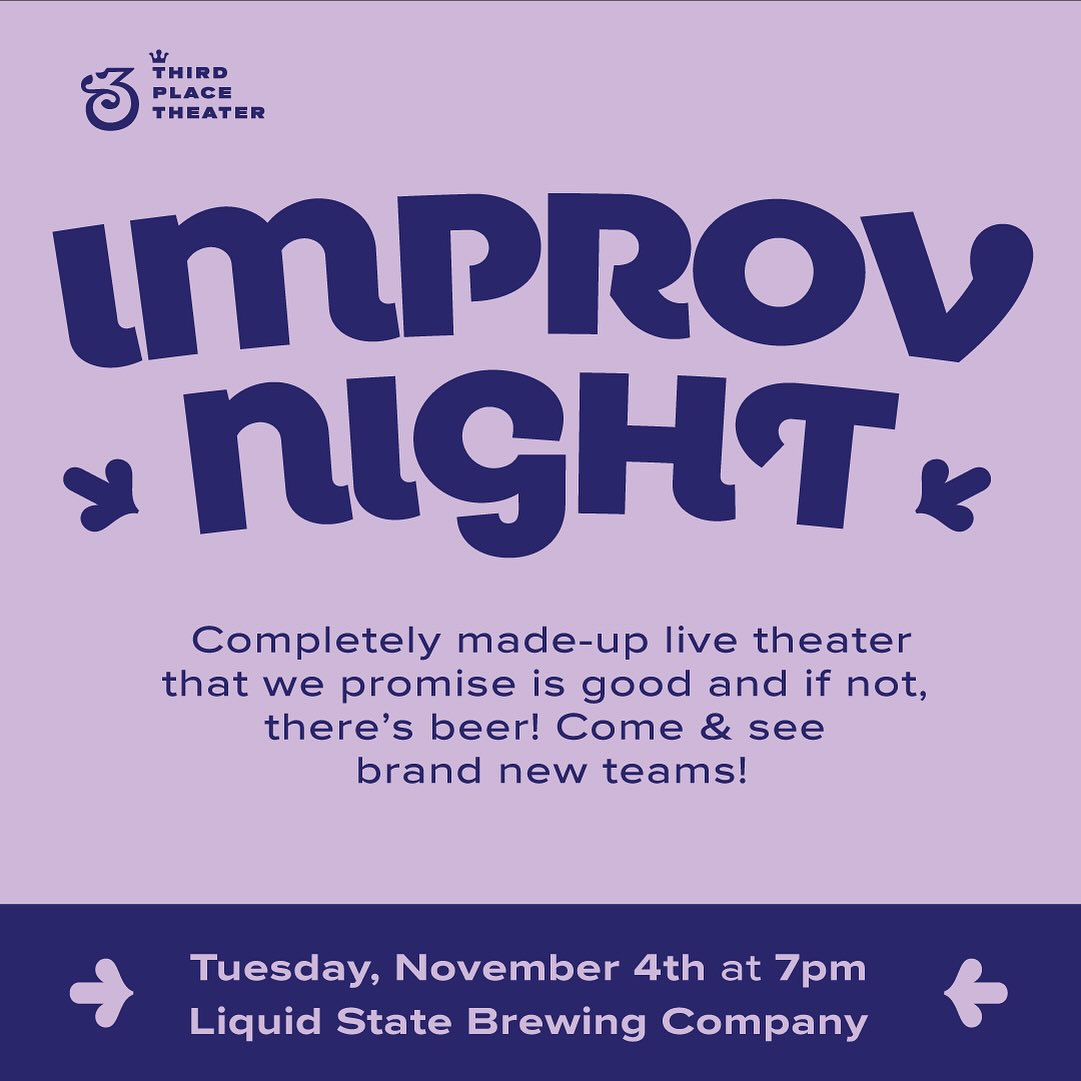 3 THIRD PLACE THEATER

IMPROV NIGHT

Completely made-up live theater that we promise is good and if not, there's beer! Come & see brand new teams!

Tuesday, November 4th at 7pm
Liquid State Brewing Company